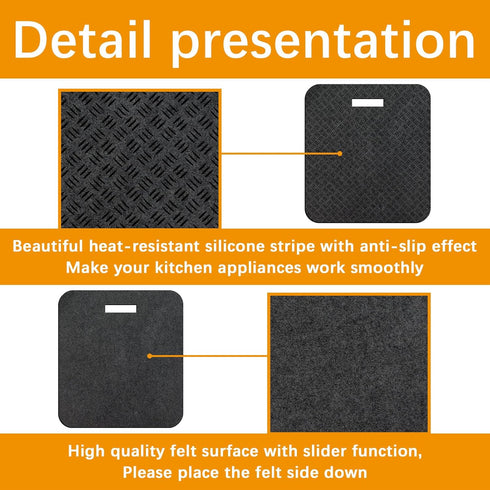 Detail presentation

Beautiful heat-resistant silicone stripe with anti-slip effect
Make your kitchen appliances work smoothly

High quality felt surface with slider function,
Please place the felt side down